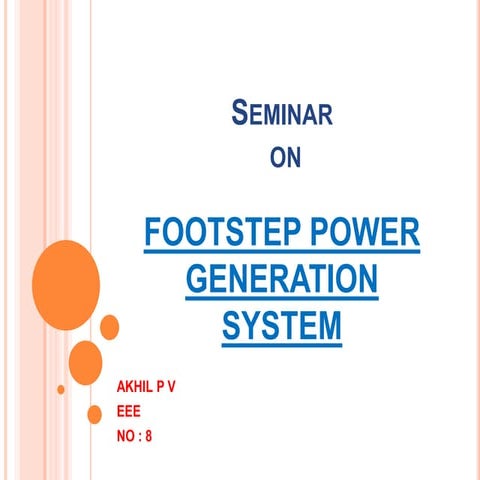 SEMINAR
ON

FOOTSTEP POWER GENERATION SYSTEM

AKHIL P V
EEE
NO : 8